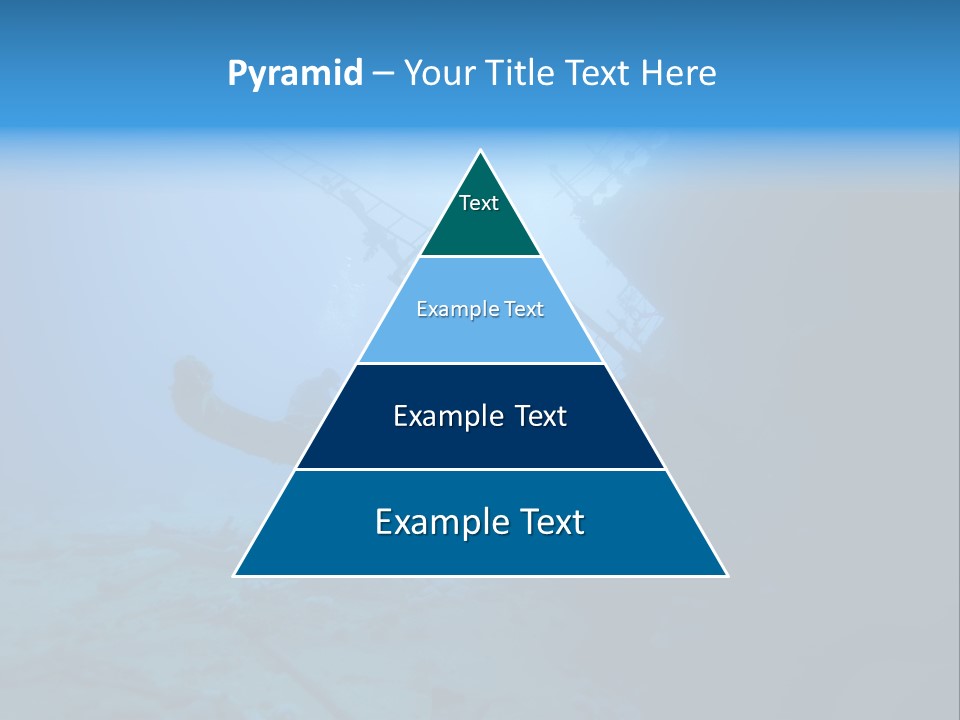 Pyramid – Your Title Text Here

Text

Example Text

Example Text

Example Text